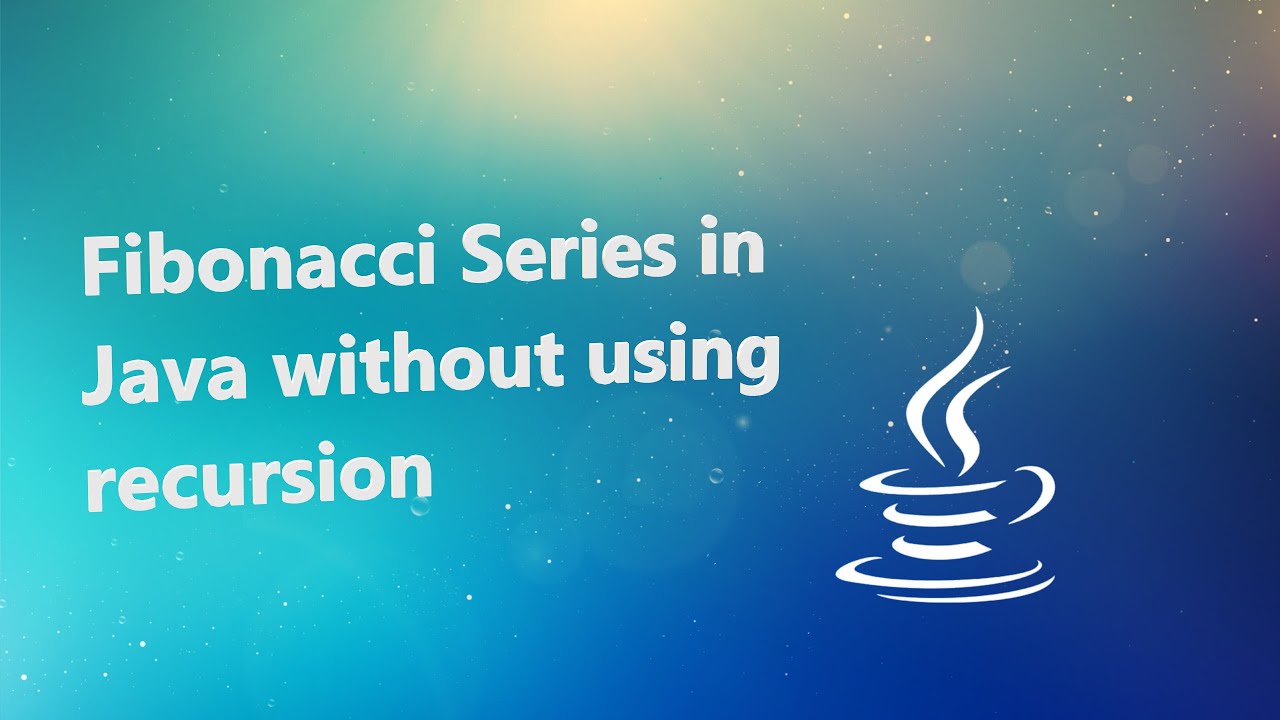 Fibonacci Series in Java without using recursion